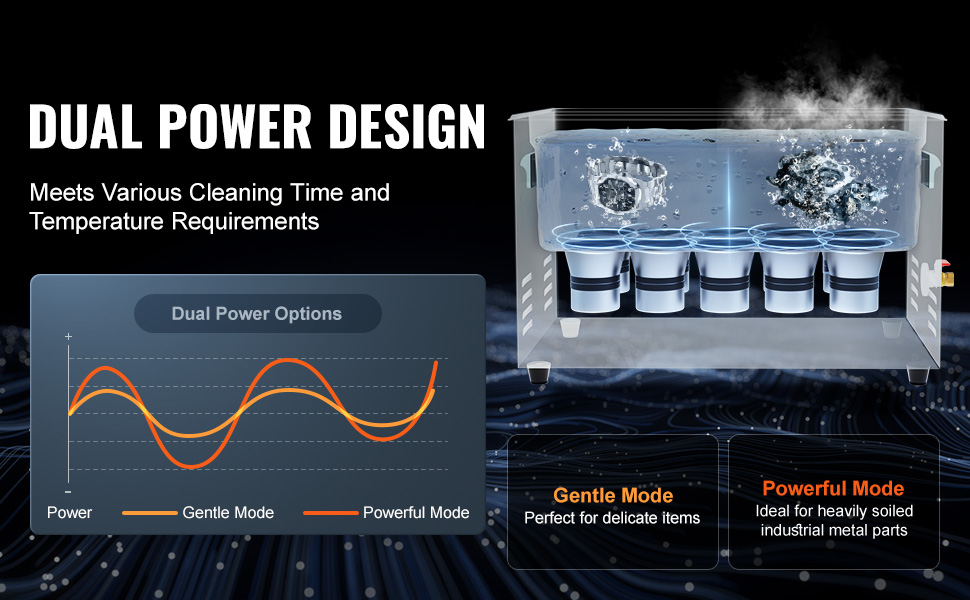 DUAL POWER DESIGN

Meets Various Cleaning Time and Temperature Requirements

Dual Power Options

+

-

Power

Gentle Mode

Powerful Mode

Gentle Mode
Perfect for delicate items

Powerful Mode
Ideal for heavily soiled industrial metal parts